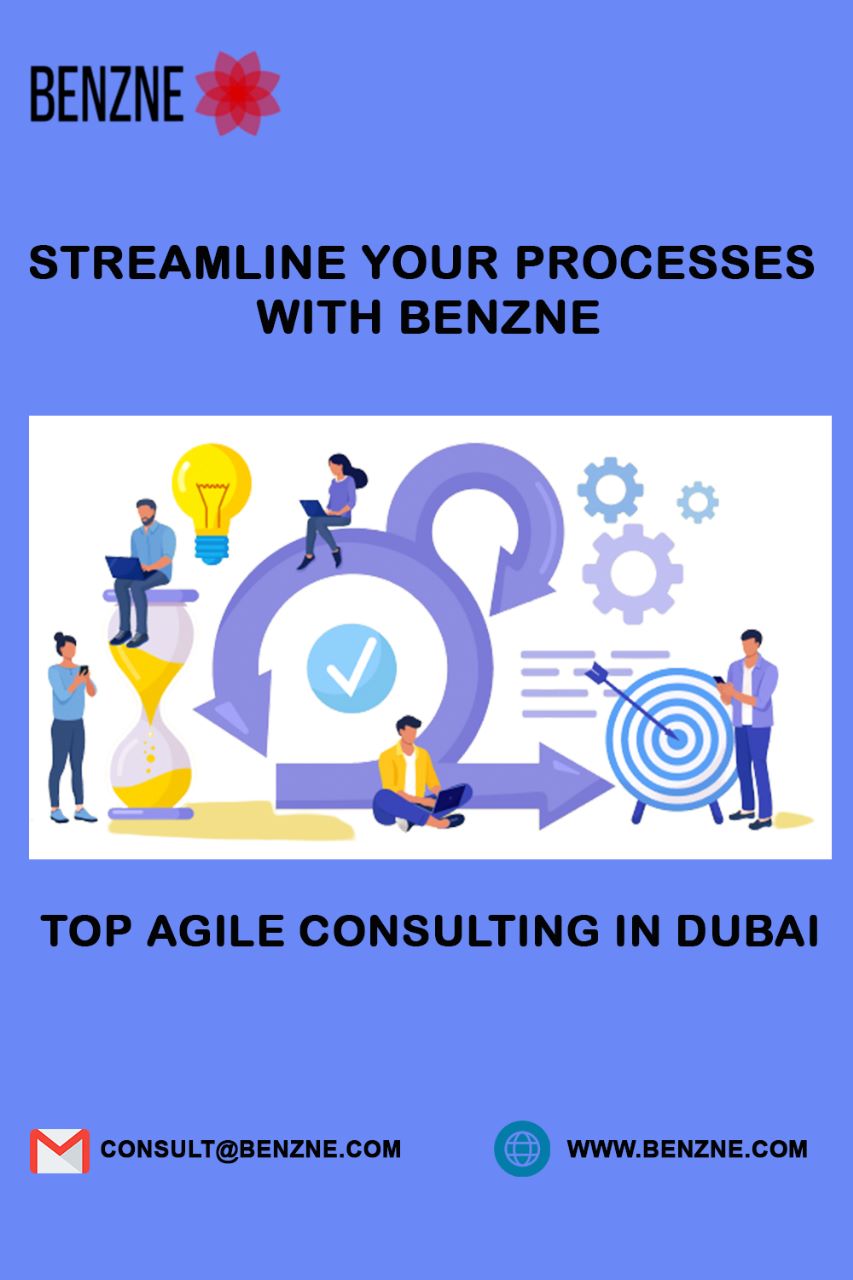 BENZNE

STREAMLINE YOUR PROCESSES WITH BENZNE

TOP AGILE CONSULTING IN DUBAI

CONSULT@BENZNE.COM

WWW.BENZNE.COM